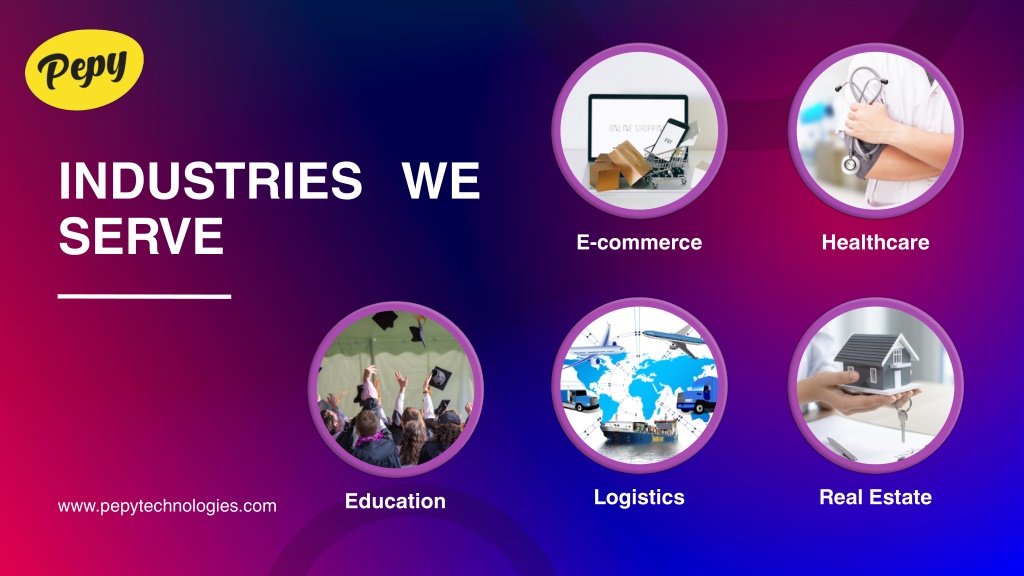 Pepy

INDUSTRIES WE SERVE

ONLINE SHOPPING

E-commerce

Healthcare

Education

Logistics

Real Estate

www.pepytechnologies.com